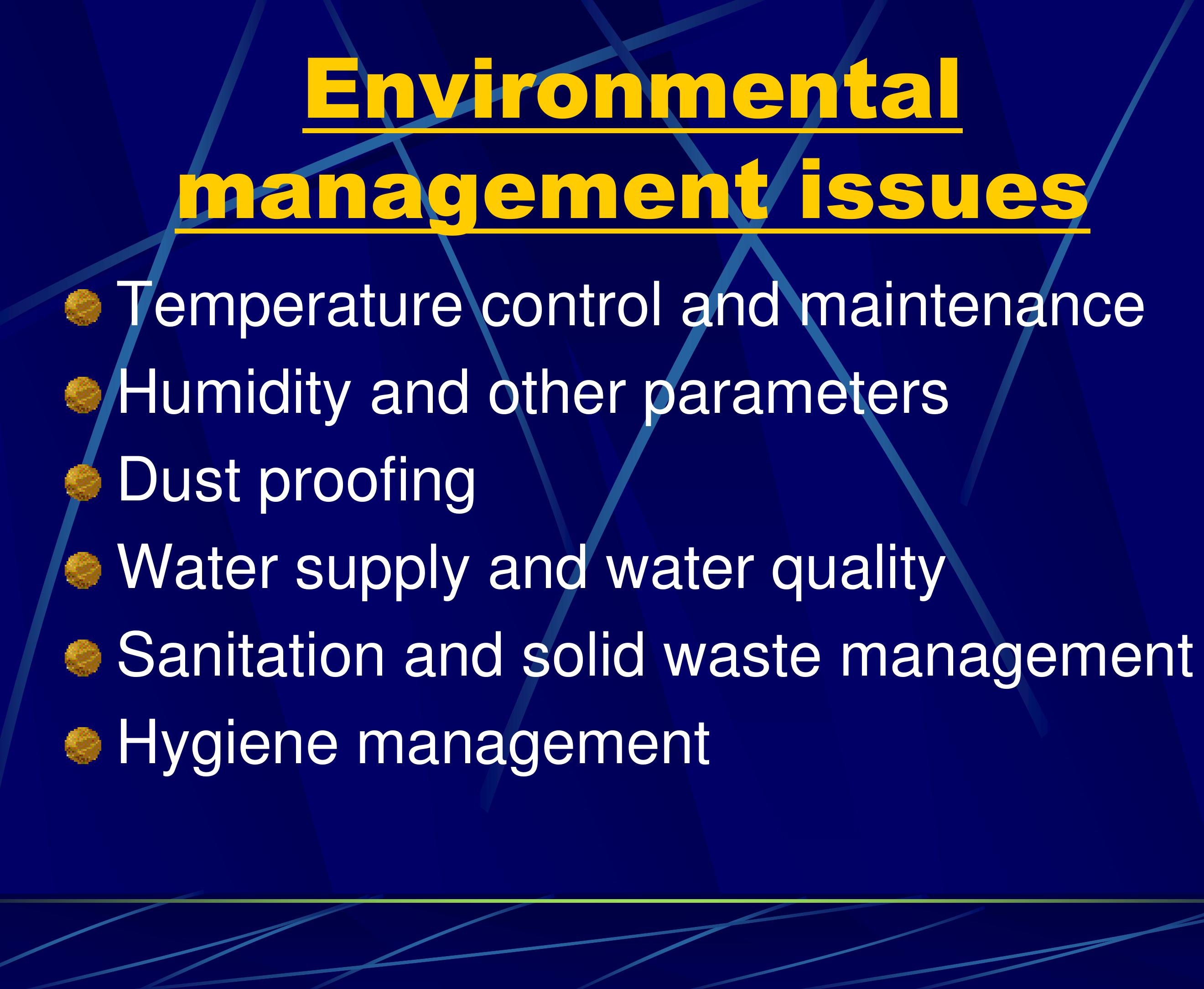 Environmental management issues

Temperature control and maintenance
Humidity and other parameters
Dust proofing
Water supply and water quality
Sanitation and solid waste management
Hygiene management